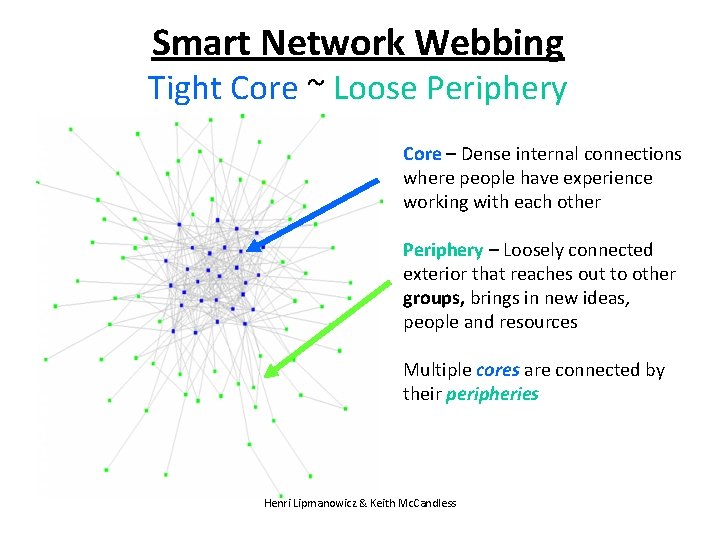 Smart Network Webbing
Tight Core ~ Loose Periphery

Core – Dense internal connections where people have experience working with each other

Periphery – Loosely connected exterior that reaches out to other groups, brings in new ideas, people and resources

Multiple cores are connected by their peripheries

Henri Lipmanowicz & Keith McCandless